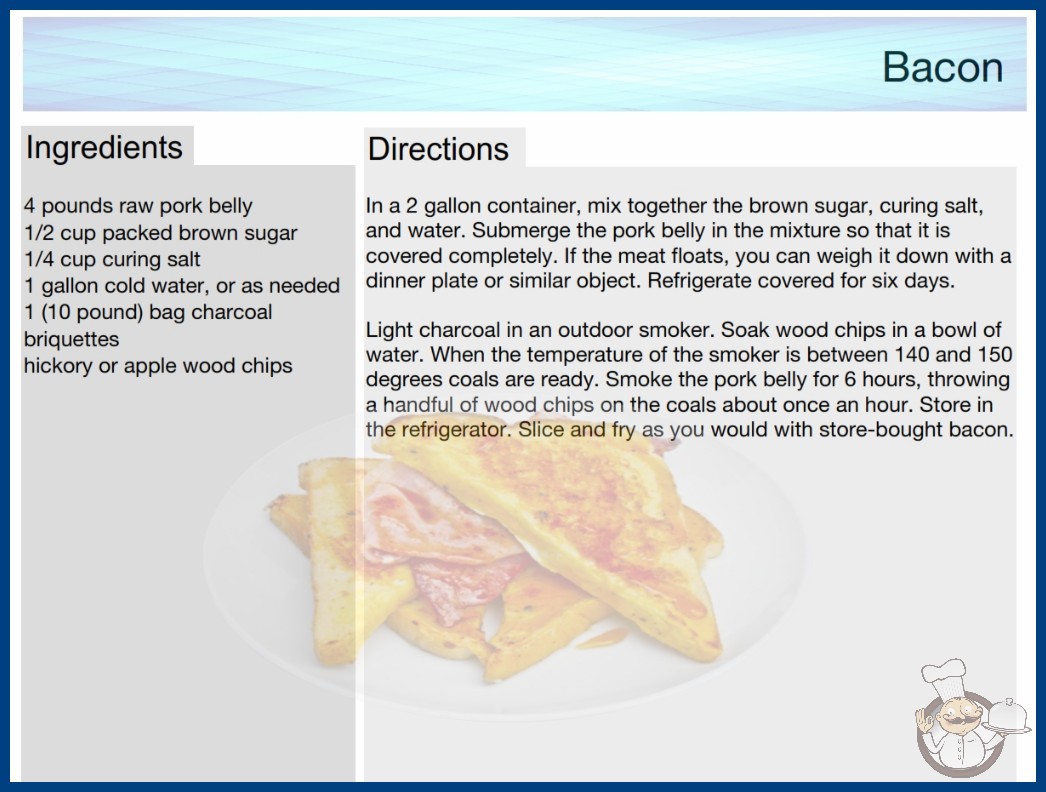 Bacon

Ingredients

4 pounds raw pork belly
1/2 cup packed brown sugar
1/4 cup curing salt
1 gallon cold water, or as needed
1 (10 pound) bag charcoal briquettes
hickory or apple wood chips

Directions

In a 2 gallon container, mix together the brown sugar, curing salt, and water. Submerge the pork belly in the mixture so that it is covered completely. If the meat floats, you can weigh it down with a dinner plate or similar object. Refrigerate covered for six days.

Light charcoal in an outdoor smoker. Soak wood chips in a bowl of water. When the temperature of the smoker is between 140 and 150 degrees coals are ready. Smoke the pork belly for 6 hours, throwing a handful of wood chips on the coals about once an hour. Store in the refrigerator. Slice and fry as you would with store-bought bacon.